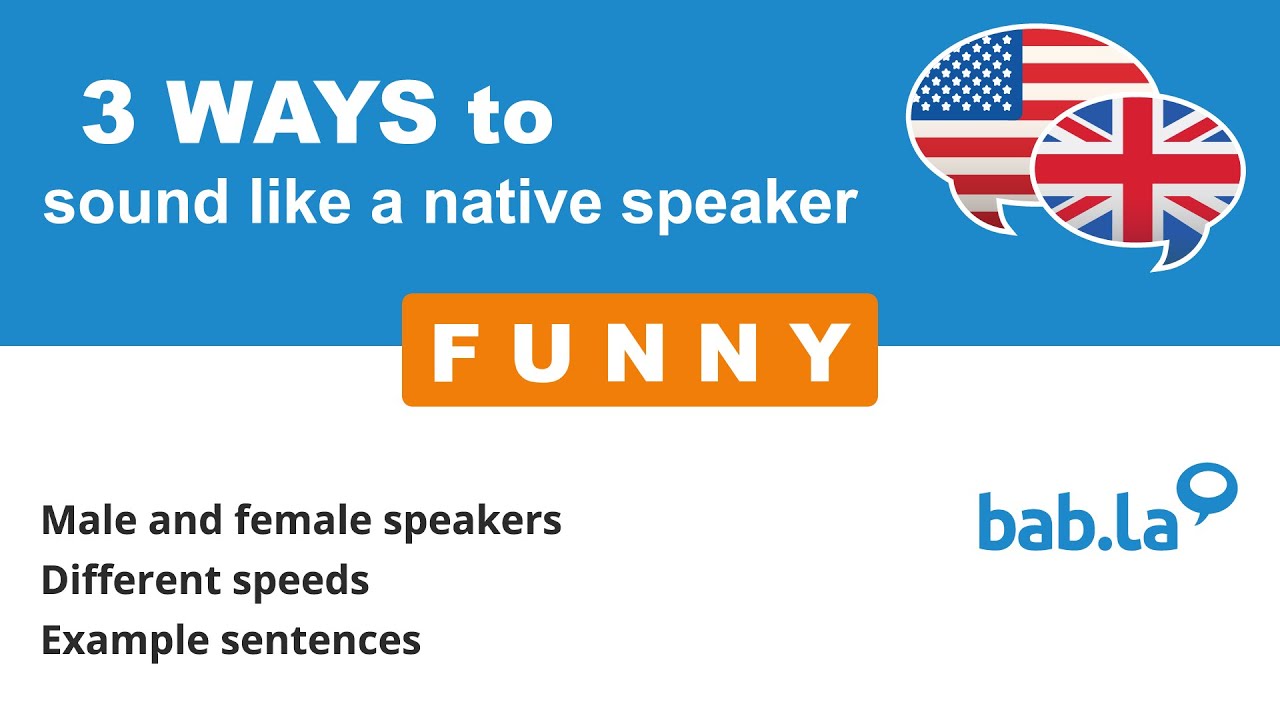 3 WAYS to
sound like a native speaker

FUNNY

Male and female speakers
Different speeds
Example sentences

bab.la